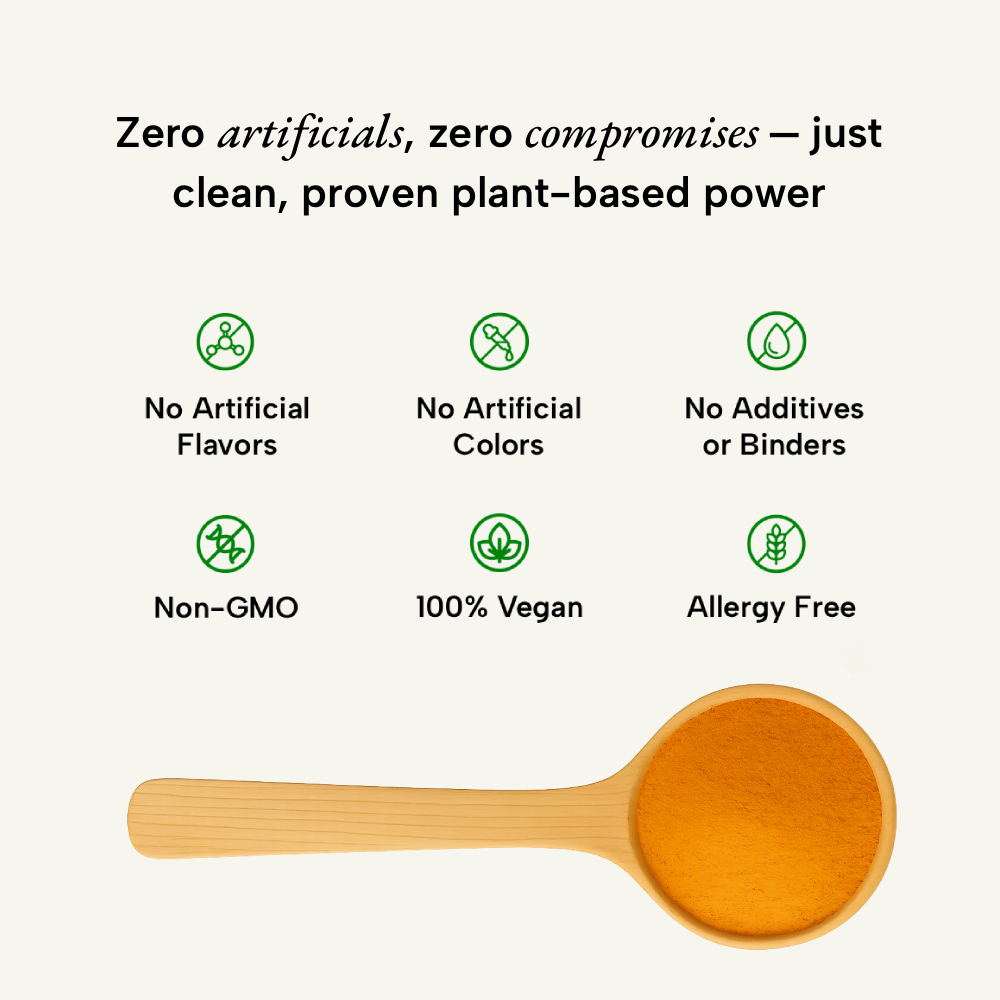 Zero artificials, zero compromises — just clean, proven plant-based power

No Artificial Flavors

No Artificial Colors

No Additives or Binders

Non-GMO

100% Vegan

Allergy Free